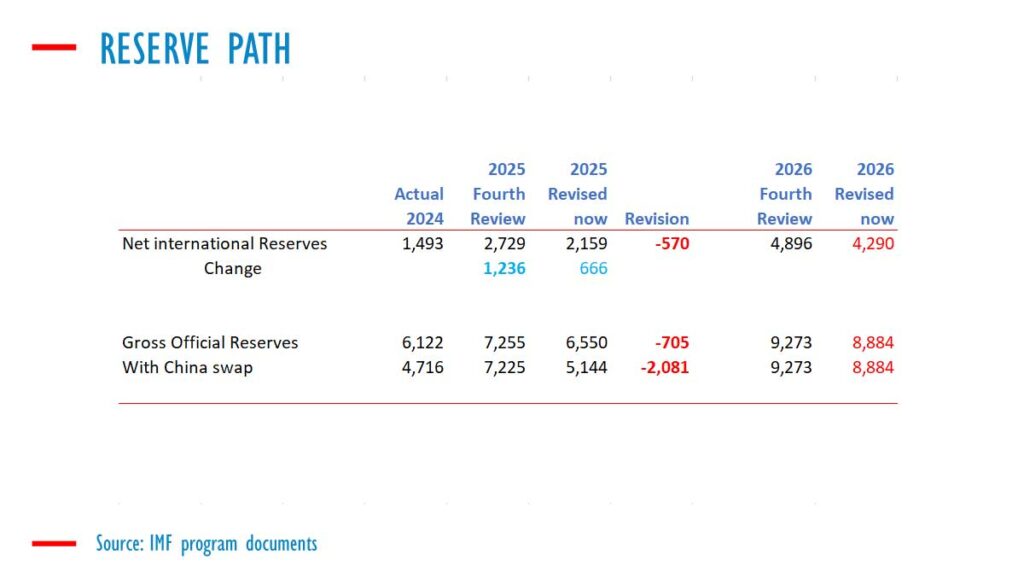 RESERVE PATH

| | Actual 2024 | 2025 Fourth Review | 2025 Revised now | Revision | 2026 Fourth Review | 2026 Revised now |
|---|---|---|---|---|---|---|
| Net international Reserves | 1,493 | 2,729 | 2,159 | -570 | 4,896 | 4,290 |
| Change | | 1,236 | 666 | | | |
| Gross Official Reserves | 6,122 | 7,255 | 6,550 | -705 | 9,273 | 8,884 |
| With China swap | 4,716 | 7,225 | 5,144 | -2,081 | 9,273 | 8,884 |

Source: IMF program documents